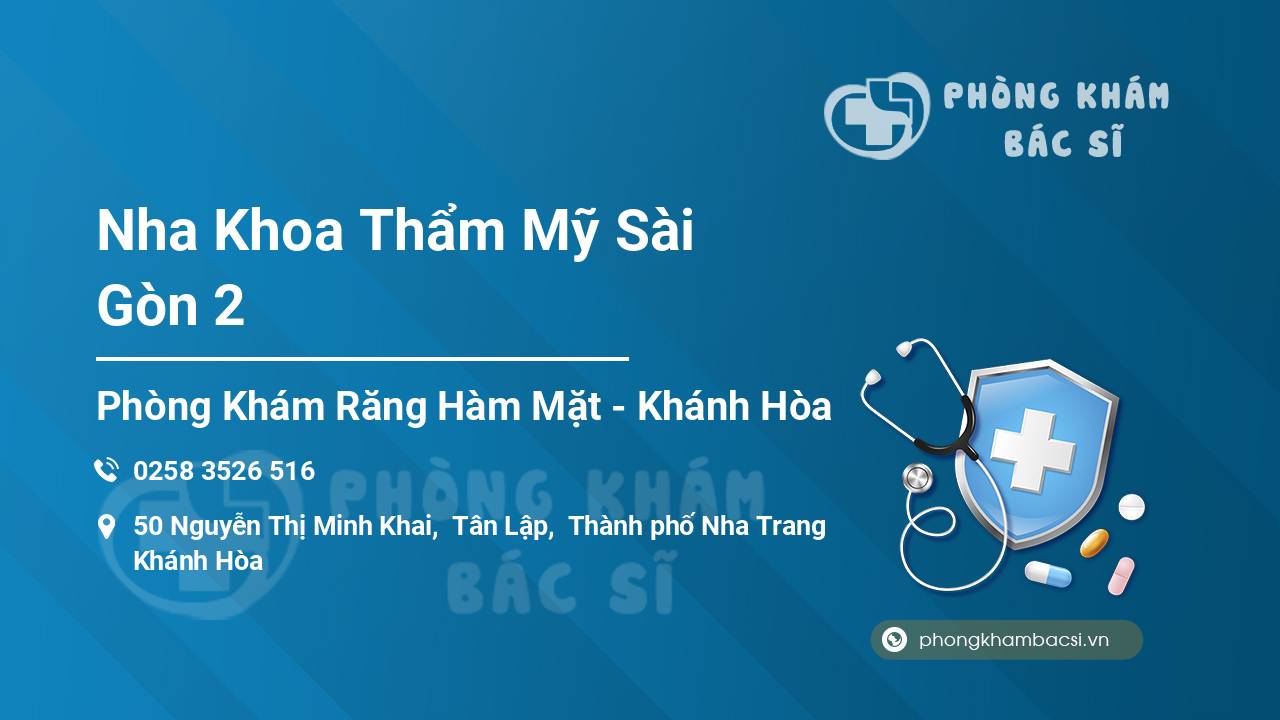 PHÒNG KHÁM
BÁC SĨ

Nha Khoa Thẩm Mỹ Sài Gòn 2

Phòng Khám Răng Hàm Mặt - Khánh Hòa

0258 3526 516

50 Nguyễn Thị Minh Khai, Tân Lập, Thành phố Nha Trang Khánh Hòa

PHÒNG KHÁM
BÁC SĨ

phongkhambacsi.vn